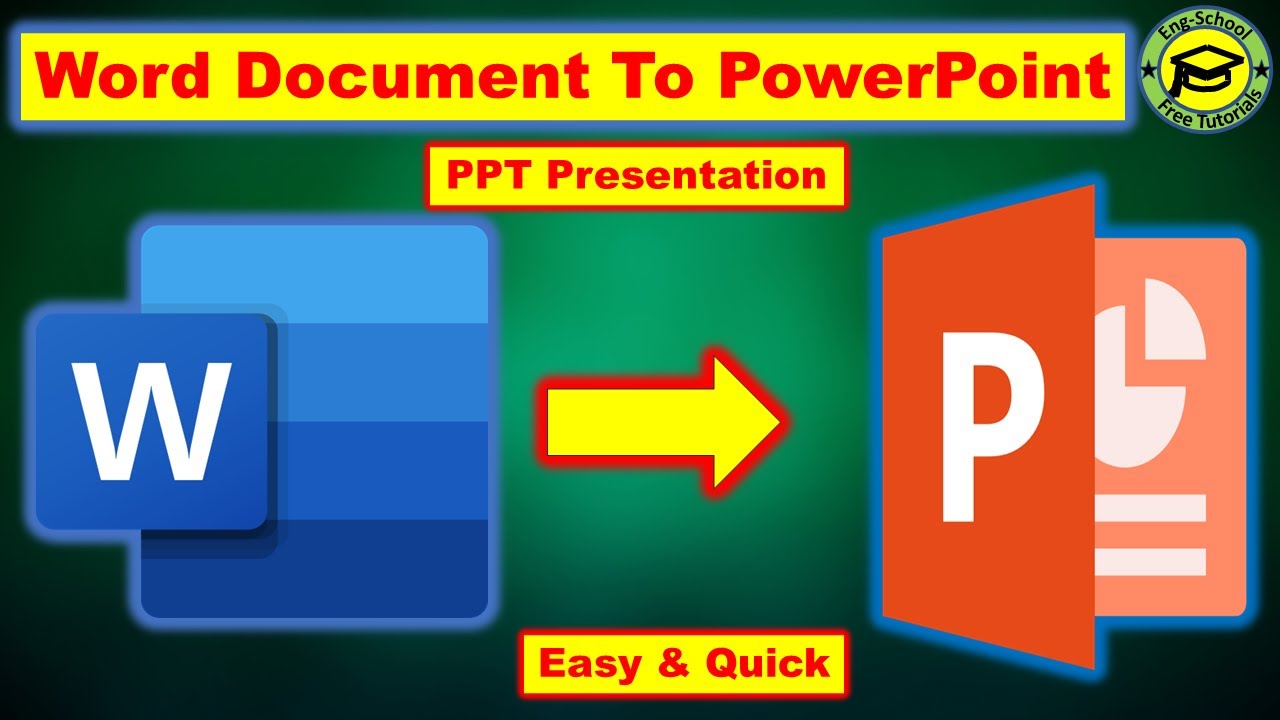 Word Document To PowerPoint

Eng-School
Free Tutorials

PPT Presentation

W

P

Easy & Quick